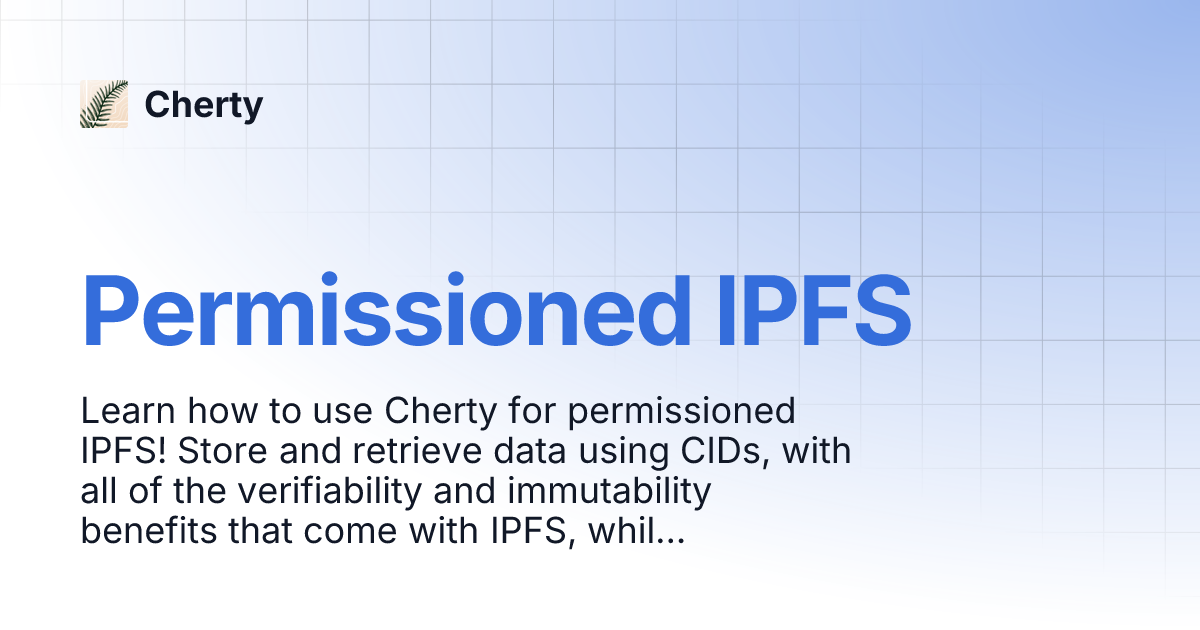 Cherty

Permissioned IPFS

Learn how to use Cherty for permissioned IPFS! Store and retrieve data using CIDs, with all of the verifiability and immutability benefits that come with IPFS, whil...